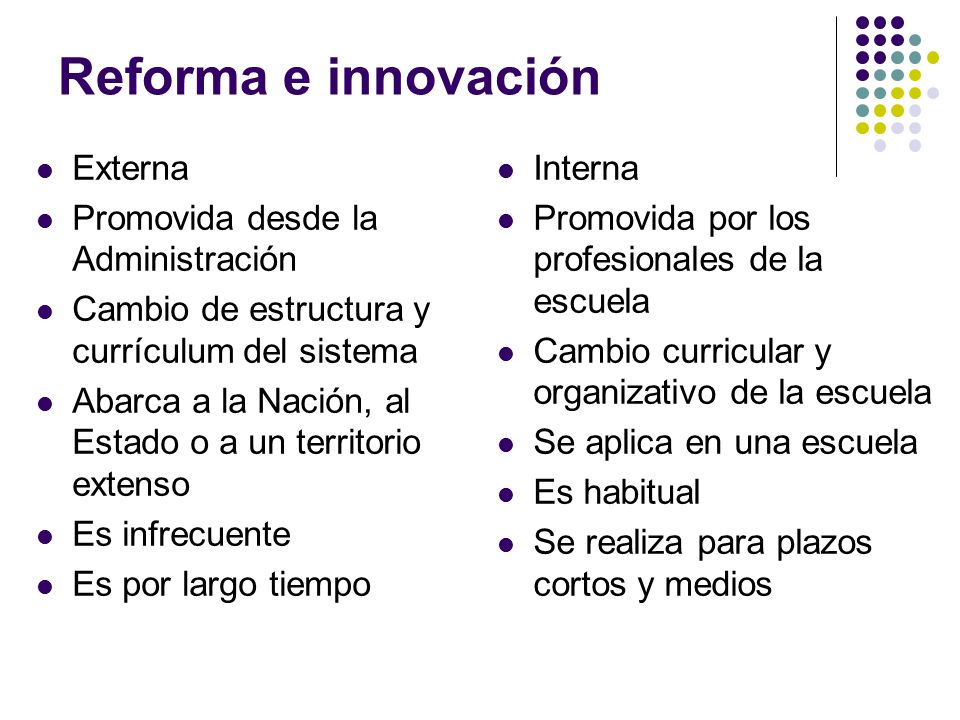 Reforma e innovación

- Externa
- Promovida desde la Administración
- Cambio de estructura y currículum del sistema
- Abarca a la Nación, al Estado o a un territorio extenso
- Es infrecuente
- Es por largo tiempo

- Interna
- Promovida por los profesionales de la escuela
- Cambio curricular y organizativo de la escuela
- Se aplica en una escuela
- Es habitual
- Se realiza para plazos cortos y medios